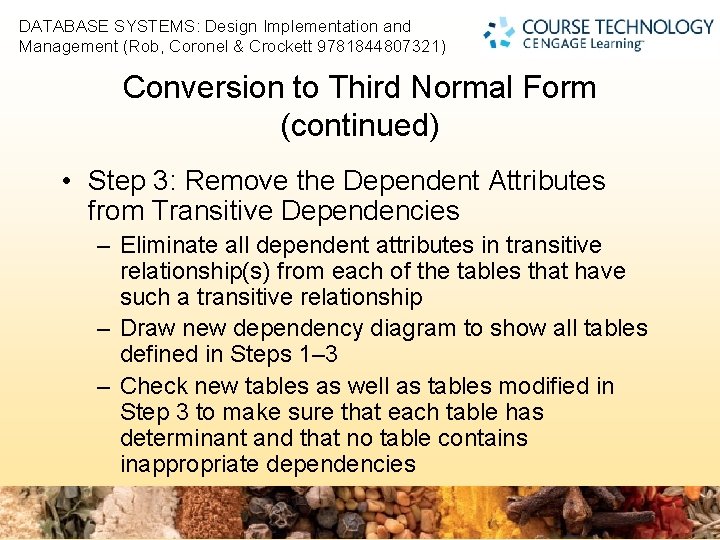 DATABASE SYSTEMS: Design Implementation and Management (Rob, Coronel & Crockett 9781844807321)

COURSE TECHNOLOGY
CENGAGE Learning

Conversion to Third Normal Form (continued)

• Step 3: Remove the Dependent Attributes from Transitive Dependencies
– Eliminate all dependent attributes in transitive relationship(s) from each of the tables that have such a transitive relationship
– Draw new dependency diagram to show all tables defined in Steps 1–3
– Check new tables as well as tables modified in Step 3 to make sure that each table has determinant and that no table contains inappropriate dependencies